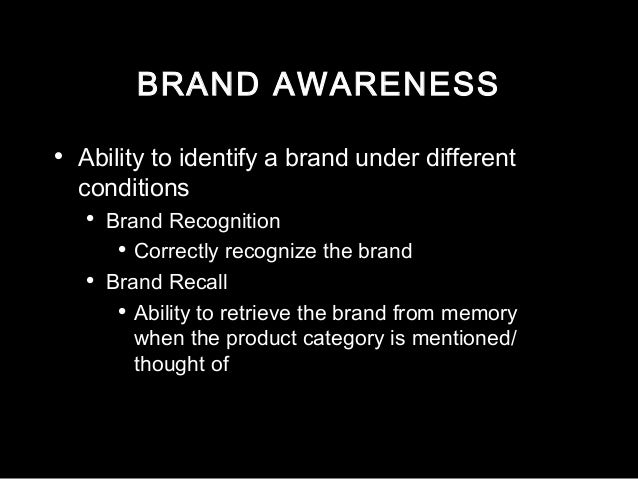 BRAND AWARENESS

• Ability to identify a brand under different conditions
  • Brand Recognition
    • Correctly recognize the brand
  • Brand Recall
    • Ability to retrieve the brand from memory when the product category is mentioned/ thought of